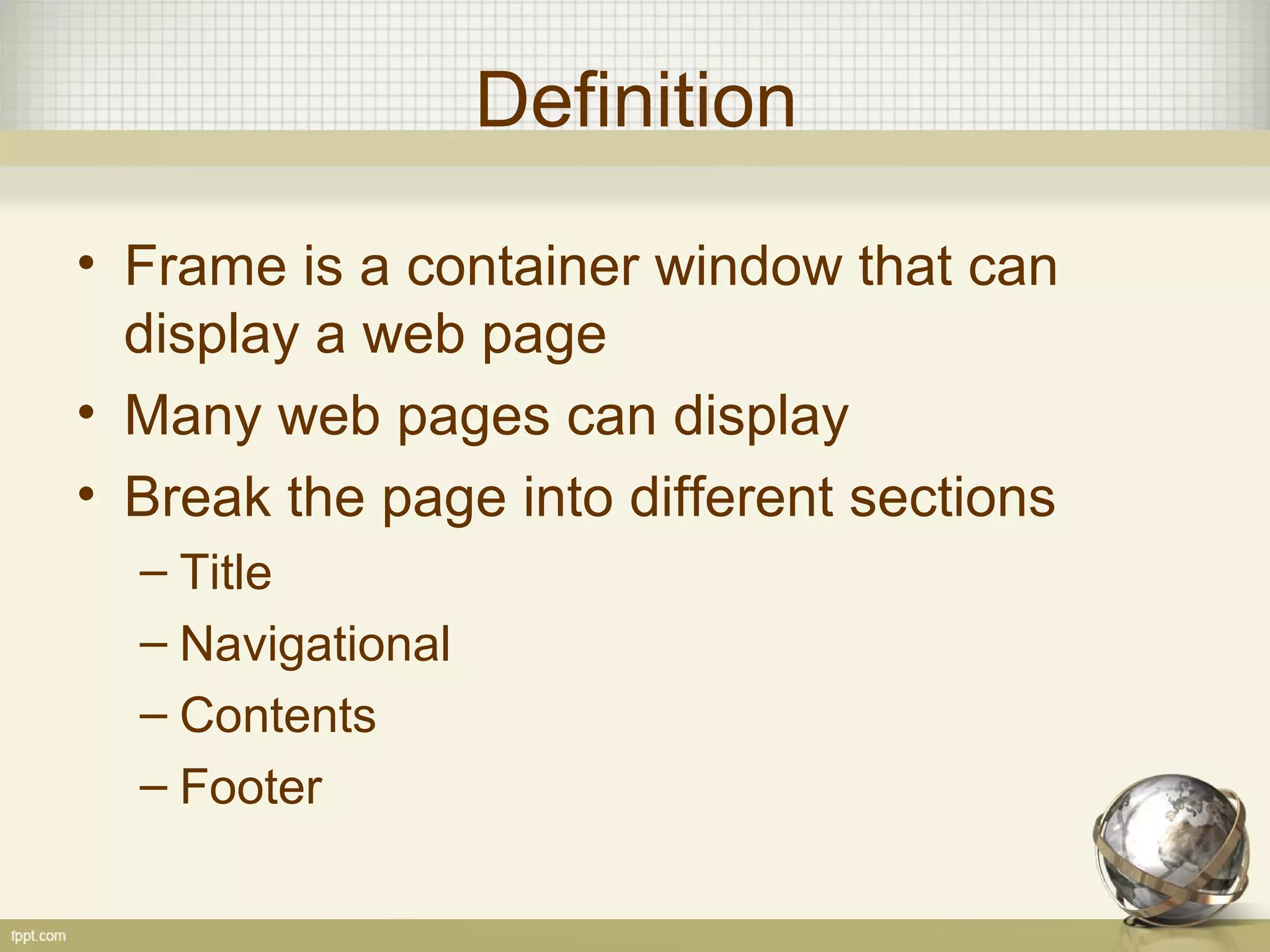 Definition

• Frame is a container window that can display a web page
• Many web pages can display
• Break the page into different sections
  – Title
  – Navigational
  – Contents
  – Footer

fppt.com